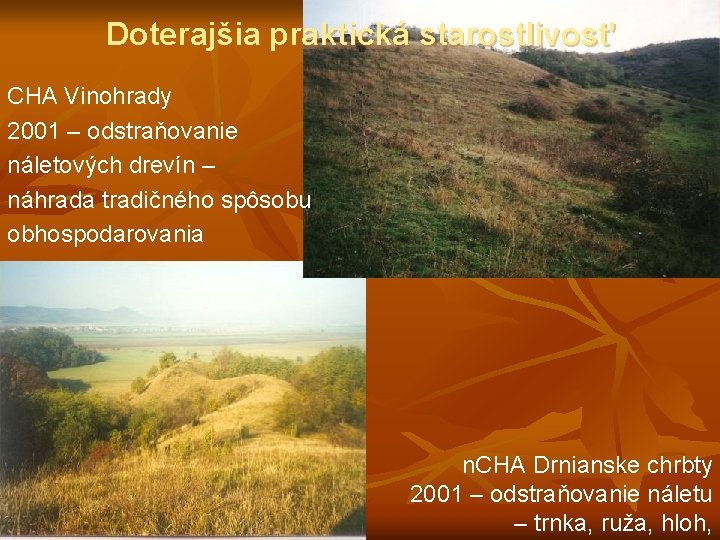 Doterajšia praktická starostlivosť

CHA Vinohrady
2001 – odstraňovanie náletových drevín – náhrada tradičného spôsobu obhospodarovania

nCHA Drnianske chrbty
2001 – odstraňovanie náletu – trnka, ruža, hloh,